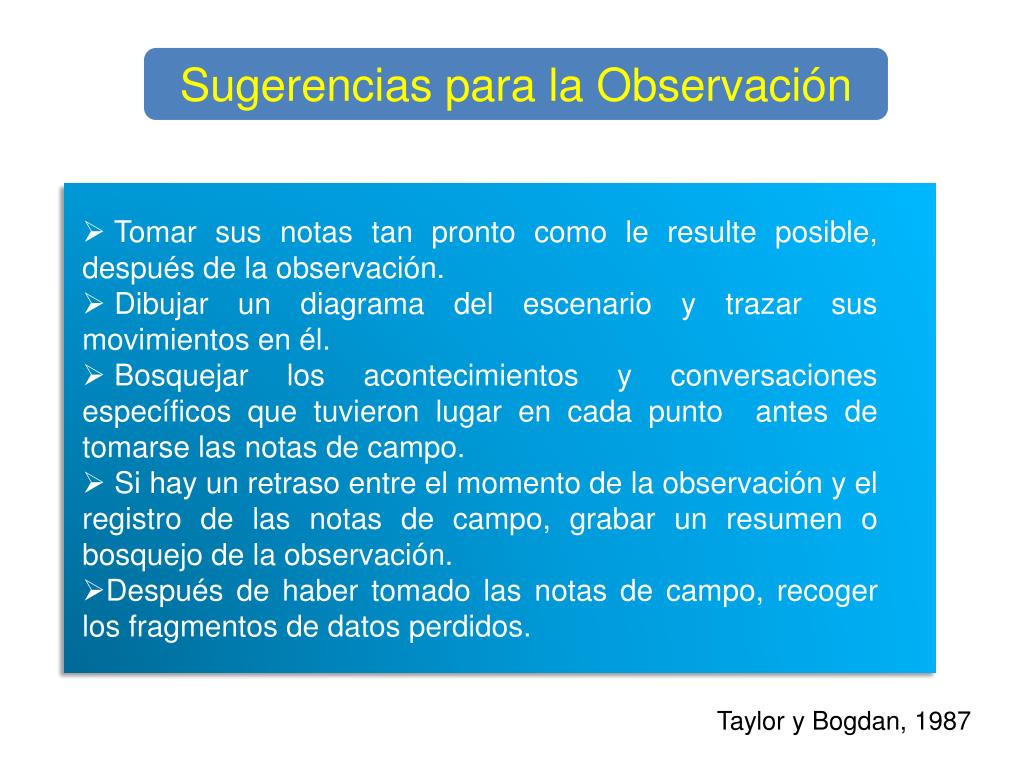 Sugerencias para la Observación

➢ Tomar sus notas tan pronto como le resulte posible, después de la observación.
➢ Dibujar un diagrama del escenario y trazar sus movimientos en él.
➢ Bosquejar los acontecimientos y conversaciones específicos que tuvieron lugar en cada punto antes de tomarse las notas de campo.
➢ Si hay un retraso entre el momento de la observación y el registro de las notas de campo, grabar un resumen o bosquejo de la observación.
➢Después de haber tomado las notas de campo, recoger los fragmentos de datos perdidos.

Taylor y Bogdan, 1987